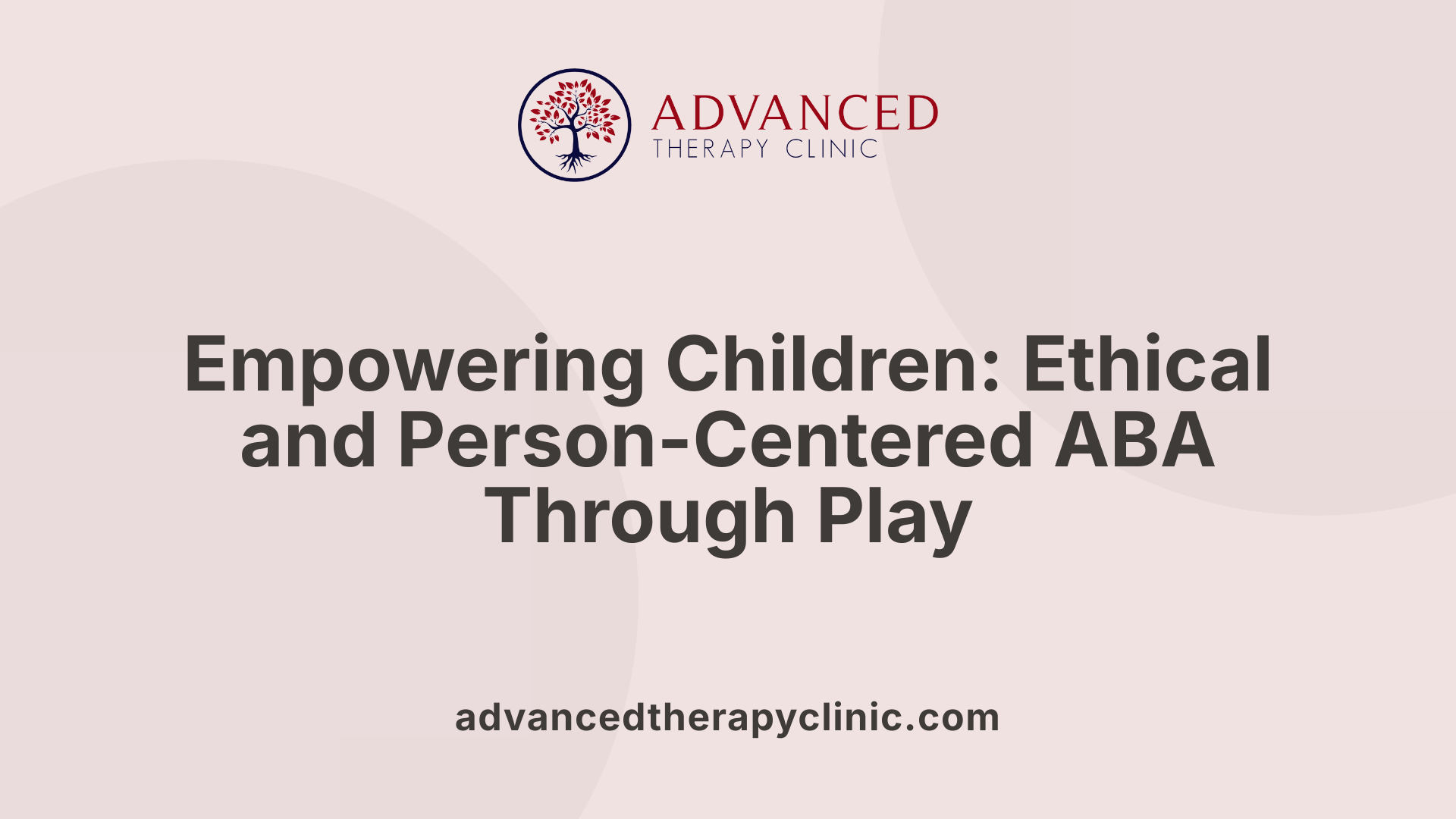 ADVANCED
THERAPY CLINIC

Empowering Children: Ethical and Person-Centered ABA Through Play

advancedtherapyclinic.com